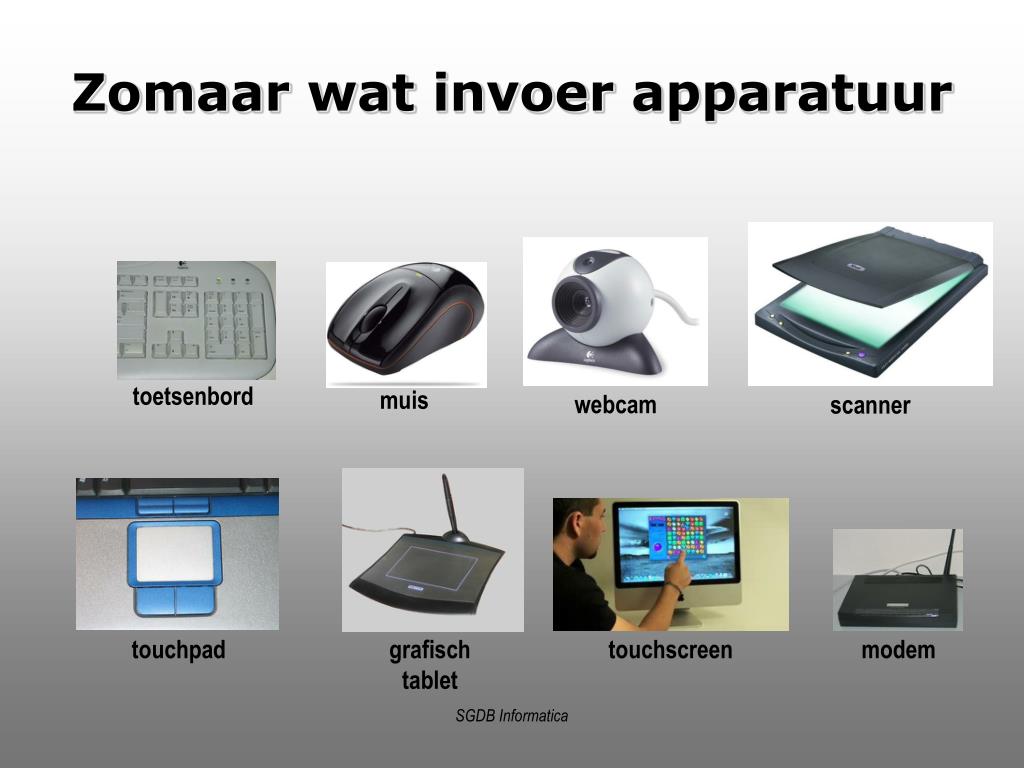 Zomaar wat invoer apparatuur

toetsenbord

muis

webcam

scanner

touchpad

grafisch tablet

touchscreen

modem

SGDB Informatica